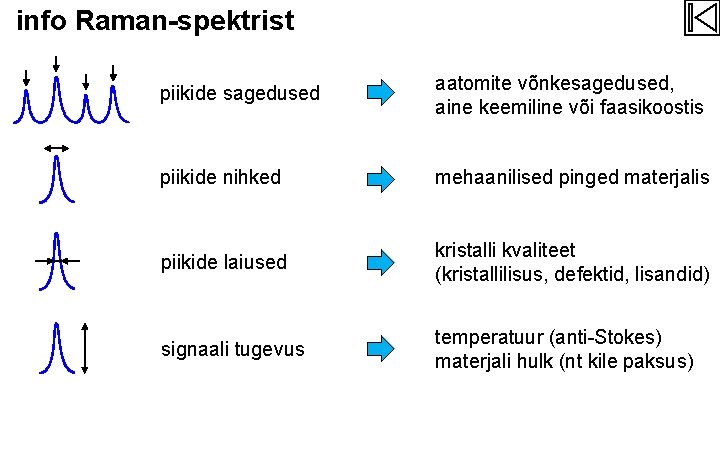 info Raman-spektrist

piikide sagedused

aatomite võnkesagedused, aine keemiline või faasikoostis

piikide nihked

mehaanilised pinged materjalis

piikide laiused

kristalli kvaliteet (kristallilisus, defektid, lisandid)

signaali tugevus

temperatuur (anti-Stokes) materjali hulk (nt kile paksus)